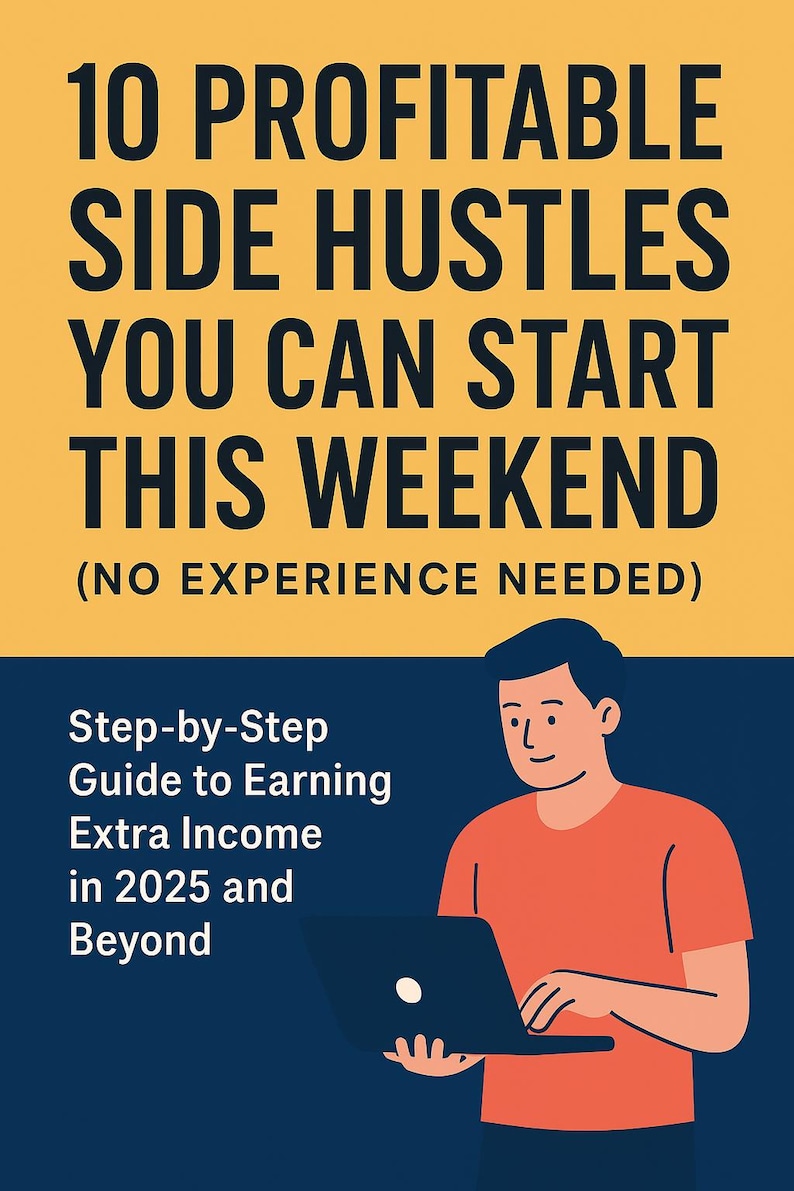 10 PROFITABLE SIDE HUSTLES YOU CAN START THIS WEEKEND

(NO EXPERIENCE NEEDED)

Step-by-Step Guide to Earning Extra Income in 2025 and Beyond